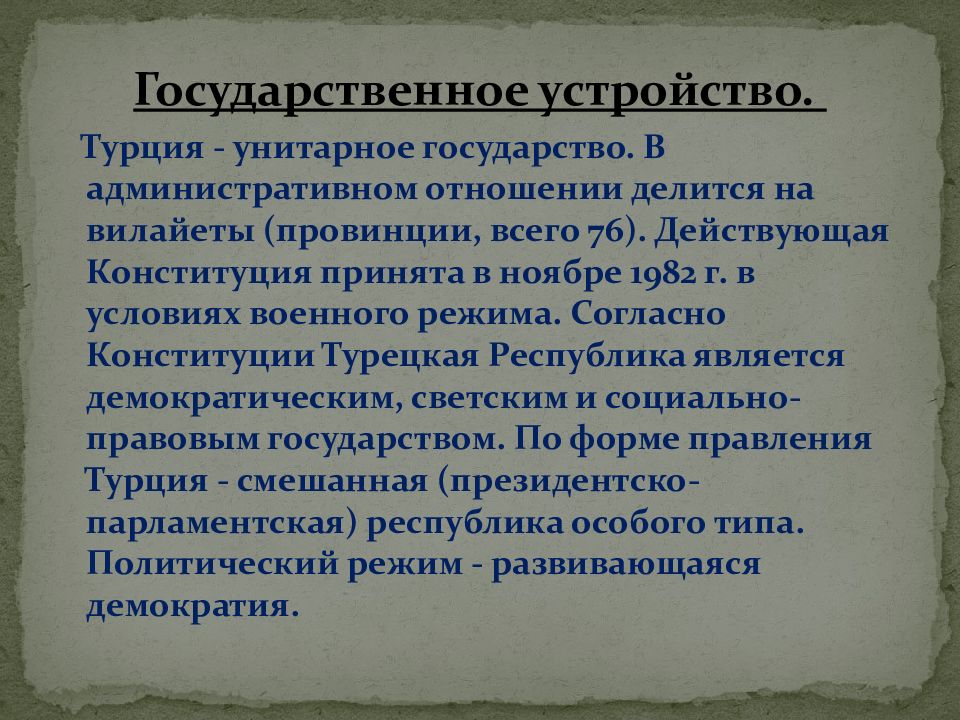 Государственное устройство.

Турция - унитарное государство. В административном отношении делится на вилайеты (провинции, всего 76). Действующая Конституция принята в ноябре 1982 г. в условиях военного режима. Согласно Конституции Турецкая Республика является демократическим, светским и социально-правовым государством. По форме правления Турция - смешанная (президентско-парламентская) республика особого типа. Политический режим - развивающаяся демократия.